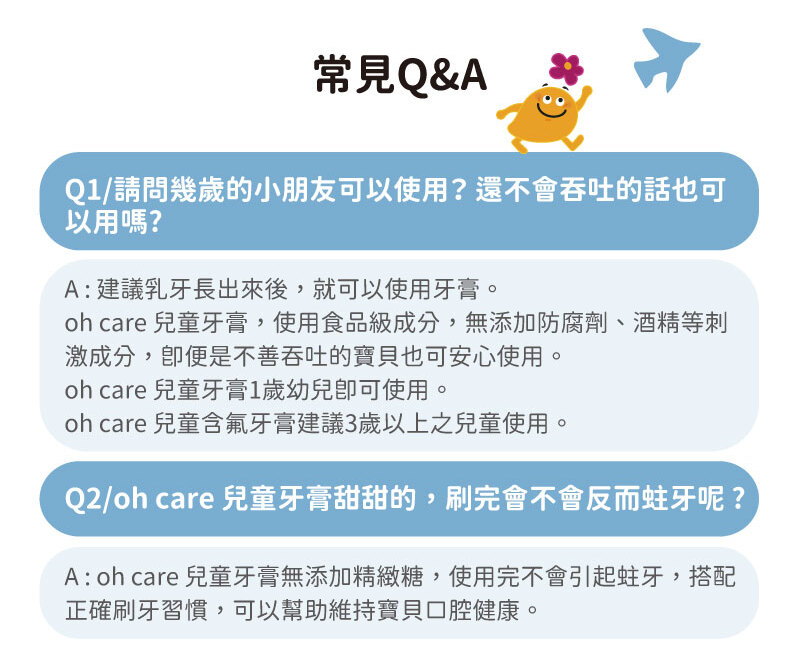 常見Q&A

Q1/請問幾歲的小朋友可以使用？還不會吞吐的話也可以用嗎?

A : 建議乳牙長出來後，就可以使用牙膏。
oh care 兒童牙膏，使用食品級成分，無添加防腐劑、酒精等刺激成分，即便是不善吞吐的寶貝也可安心使用。
oh care 兒童牙膏1歲幼兒即可使用。
oh care 兒童含氟牙膏建議3歲以上之兒童使用。

Q2/oh care 兒童牙膏甜甜的，刷完會不會反而蛀牙呢？

A : oh care 兒童牙膏無添加精緻糖，使用完不會引起蛀牙，搭配正確刷牙習慣，可以幫助維持寶貝口腔健康。